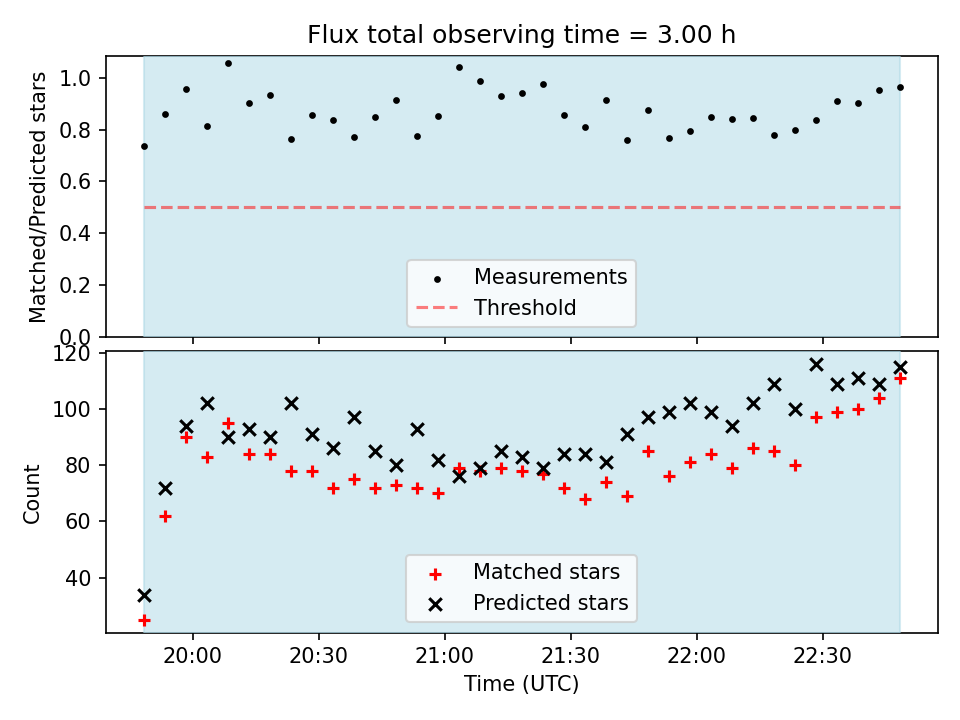 Flux total observing time = 3.00 h

Matched/Predicted stars

1.0
0.8
0.6
0.4
0.2
0.0

Measurements
Threshold

Count

120
100
80
60
40

Matched stars
Predicted stars

20:00
20:30
21:00
21:30
22:00
22:30

Time (UTC)